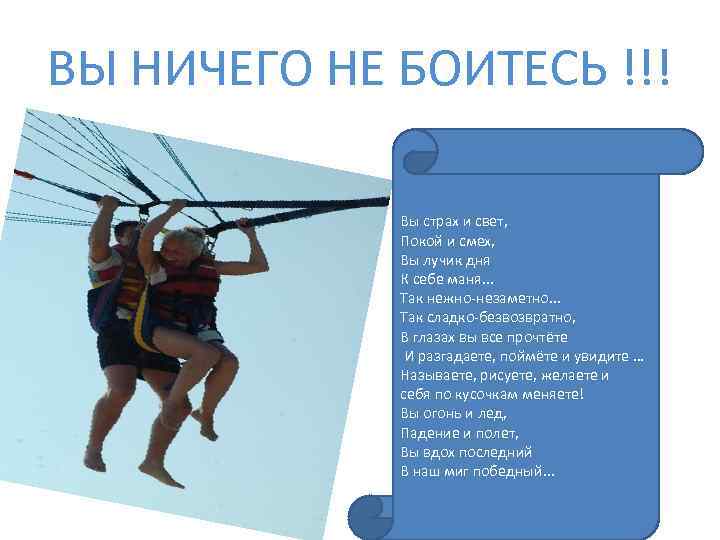 ВЫ НИЧЕГО НЕ БОИТЕСЬ !!!

Вы страх и свет,
Покой и смех,
Вы лучик дня
К себе маня...
Так нежно-незаметно...
Так сладко-безвозвратно,
В глазах вы все прочтёте
И разгадаете, поймёте и увидите ...
Называете, рисуете, желаете и
себя по кусочкам меняете!
Вы огонь и лед,
Падение и полет,
Вы вдох последний
В наш миг победный...